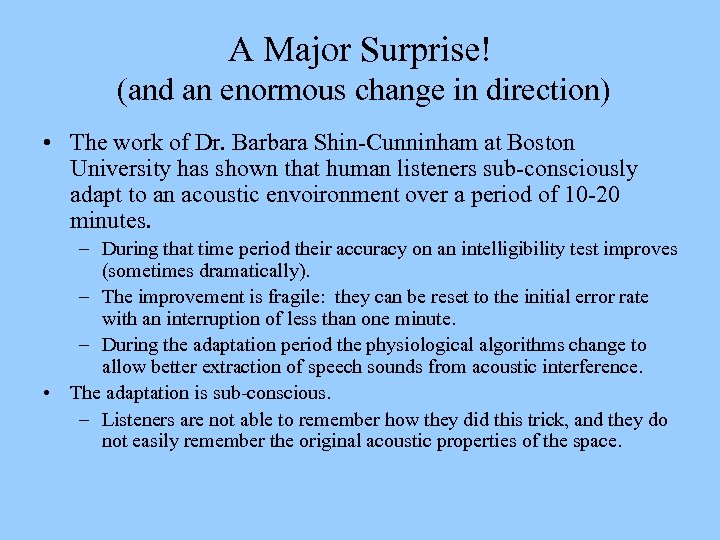 A Major Surprise!
(and an enormous change in direction)

• The work of Dr. Barbara Shin-Cunninham at Boston University has shown that human listeners sub-consciously adapt to an acoustic envoironment over a period of 10-20 minutes.

– During that time period their accuracy on an intelligibility test improves (sometimes dramatically).

– The improvement is fragile: they can be reset to the initial error rate with an interruption of less than one minute.

– During the adaptation period the physiological algorithms change to allow better extraction of speech sounds from acoustic interference.

• The adaptation is sub-conscious.

– Listeners are not able to remember how they did this trick, and they do not easily remember the original acoustic properties of the space.